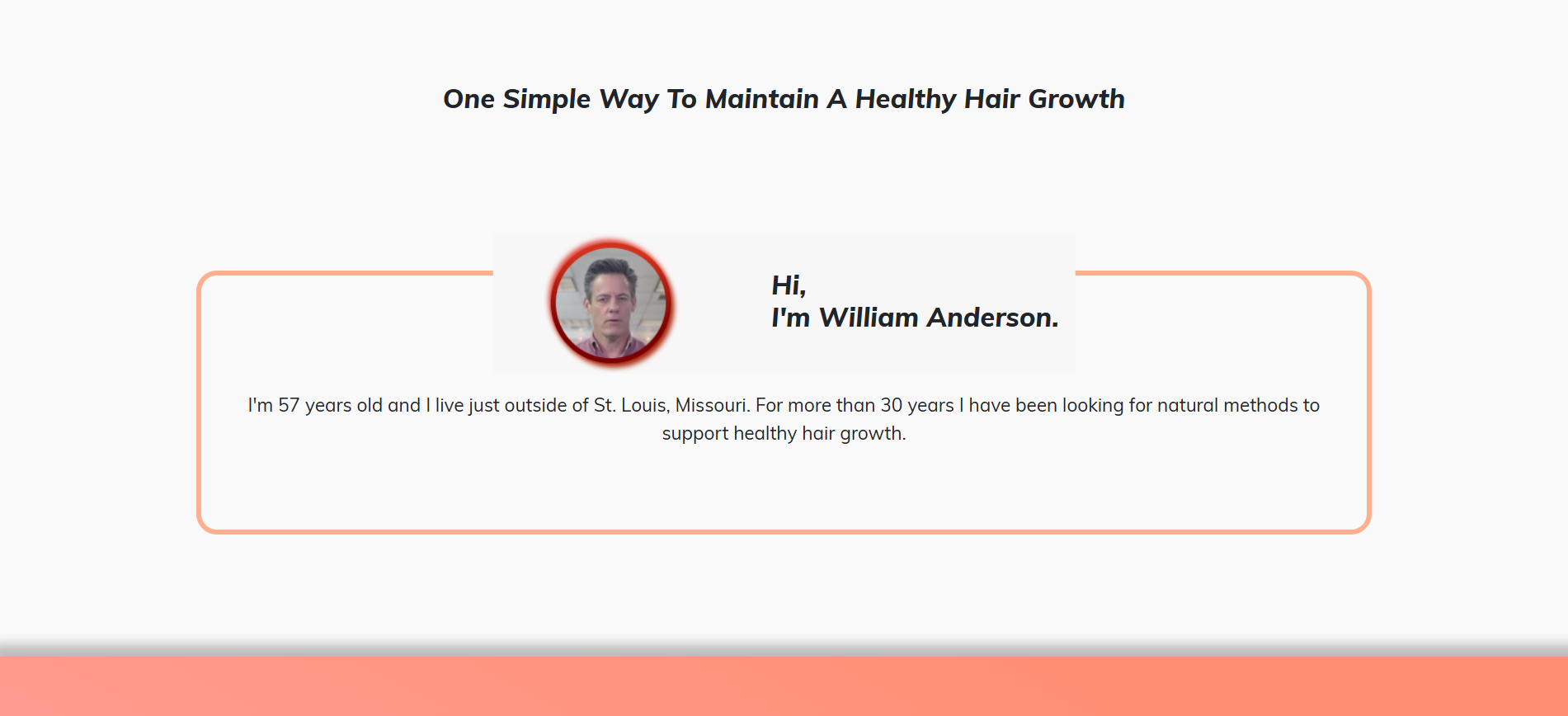 One Simple Way To Maintain A Healthy Hair Growth

Hi,
I'm William Anderson.

I'm 57 years old and I live just outside of St. Louis, Missouri. For more than 30 years I have been looking for natural methods to support healthy hair growth.